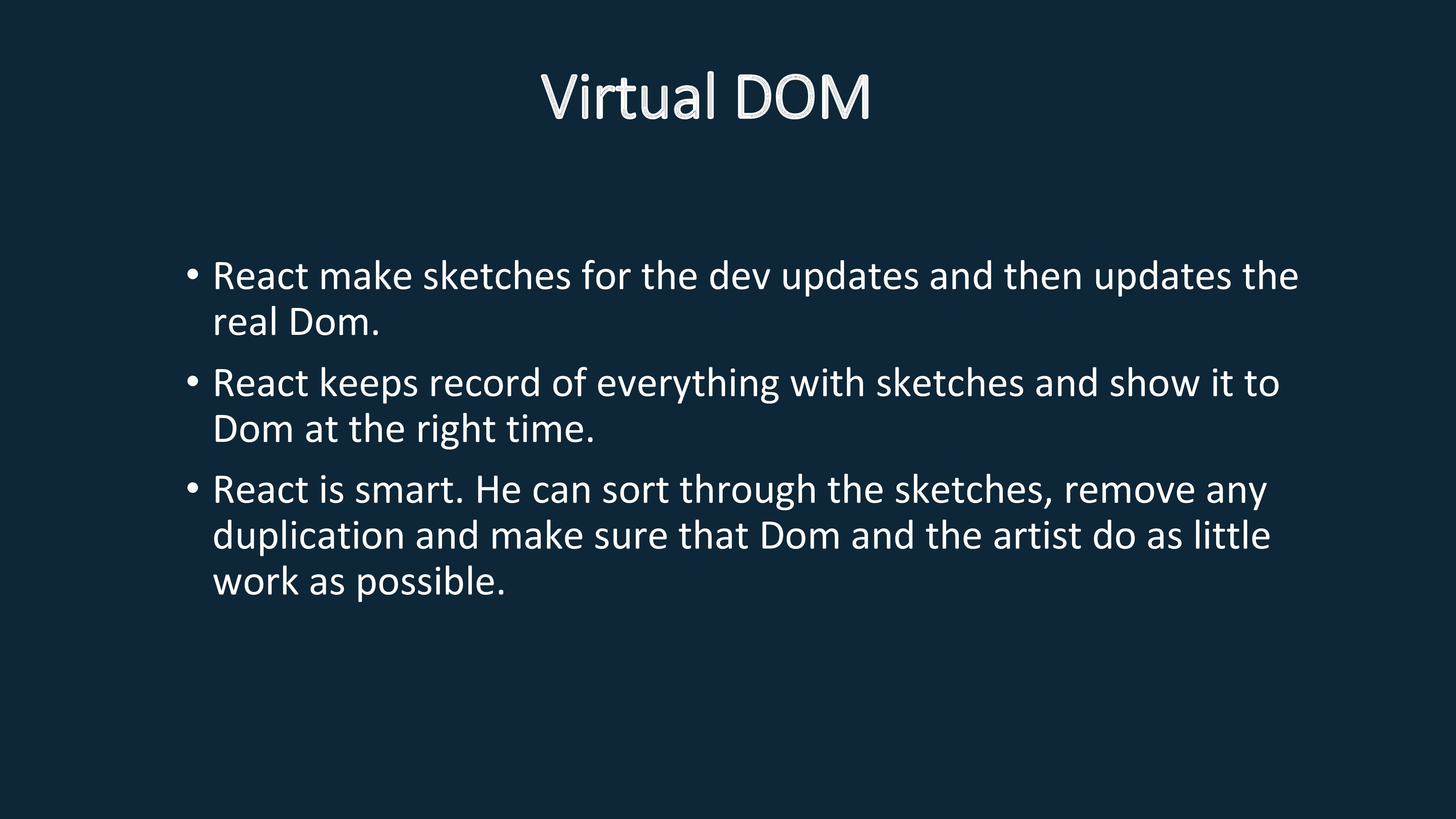 Virtual DOM

• React make sketches for the dev updates and then updates the real Dom.

• React keeps record of everything with sketches and show it to Dom at the right time.

• React is smart. He can sort through the sketches, remove any duplication and make sure that Dom and the artist do as little work as possible.